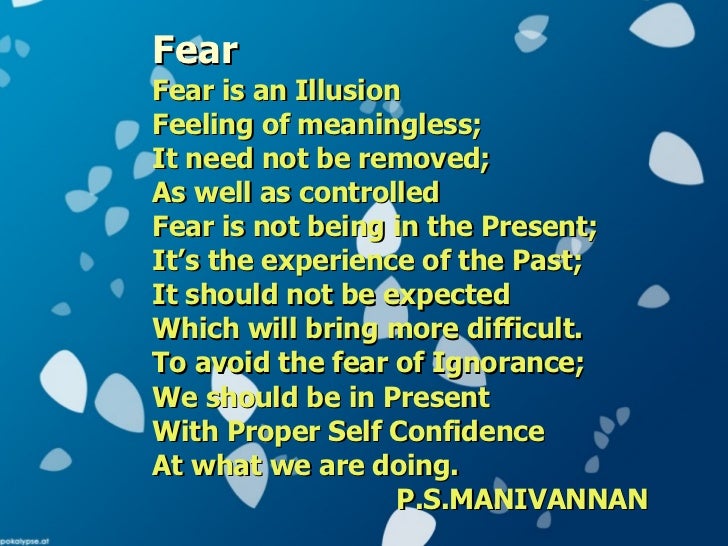 Fear
Fear is an Illusion
Feeling of meaningless;
It need not be removed;
As well as controlled
Fear is not being in the Present;
It's the experience of the Past;
It should not be expected
Which will bring more difficult.
To avoid the fear of Ignorance;
We should be in Present
With Proper Self Confidence
At what we are doing.
P.S.MANIVANNAN

pokalypse.at